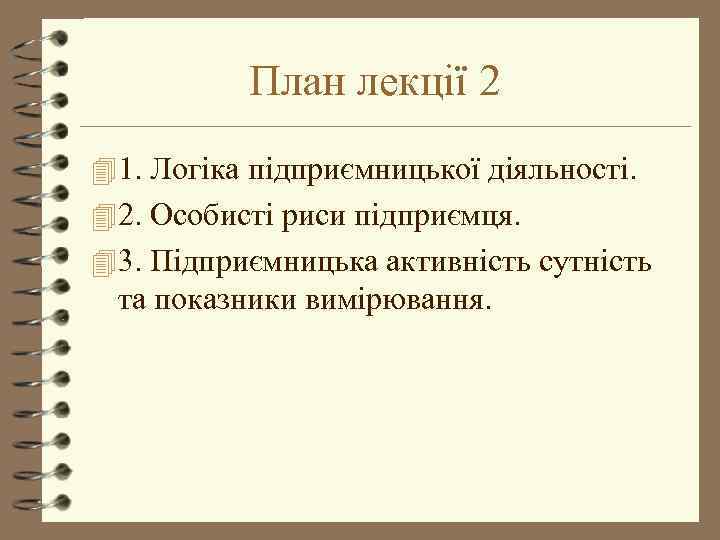 План лекції 2

1. Логіка підприємницької діяльності.

2. Особисті риси підприємця.

3. Підприємницька активність сутність та показники вимірювання.